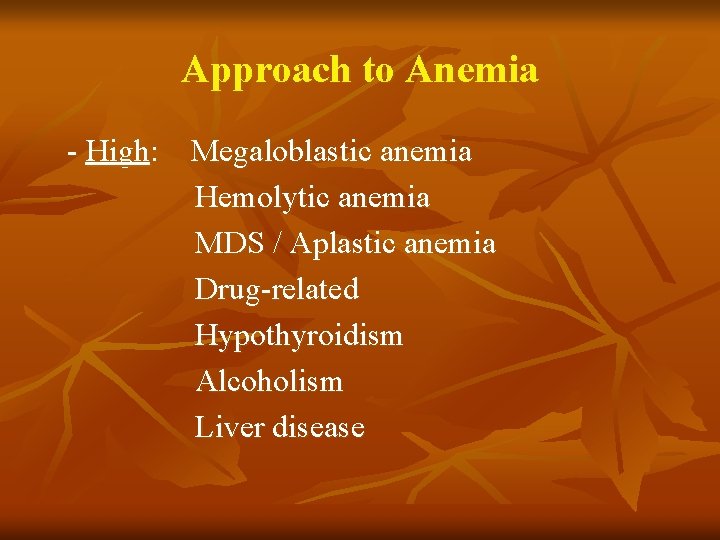 Approach to Anemia

- High: Megaloblastic anemia
Hemolytic anemia
MDS / Aplastic anemia
Drug-related
Hypothyroidism
Alcoholism
Liver disease